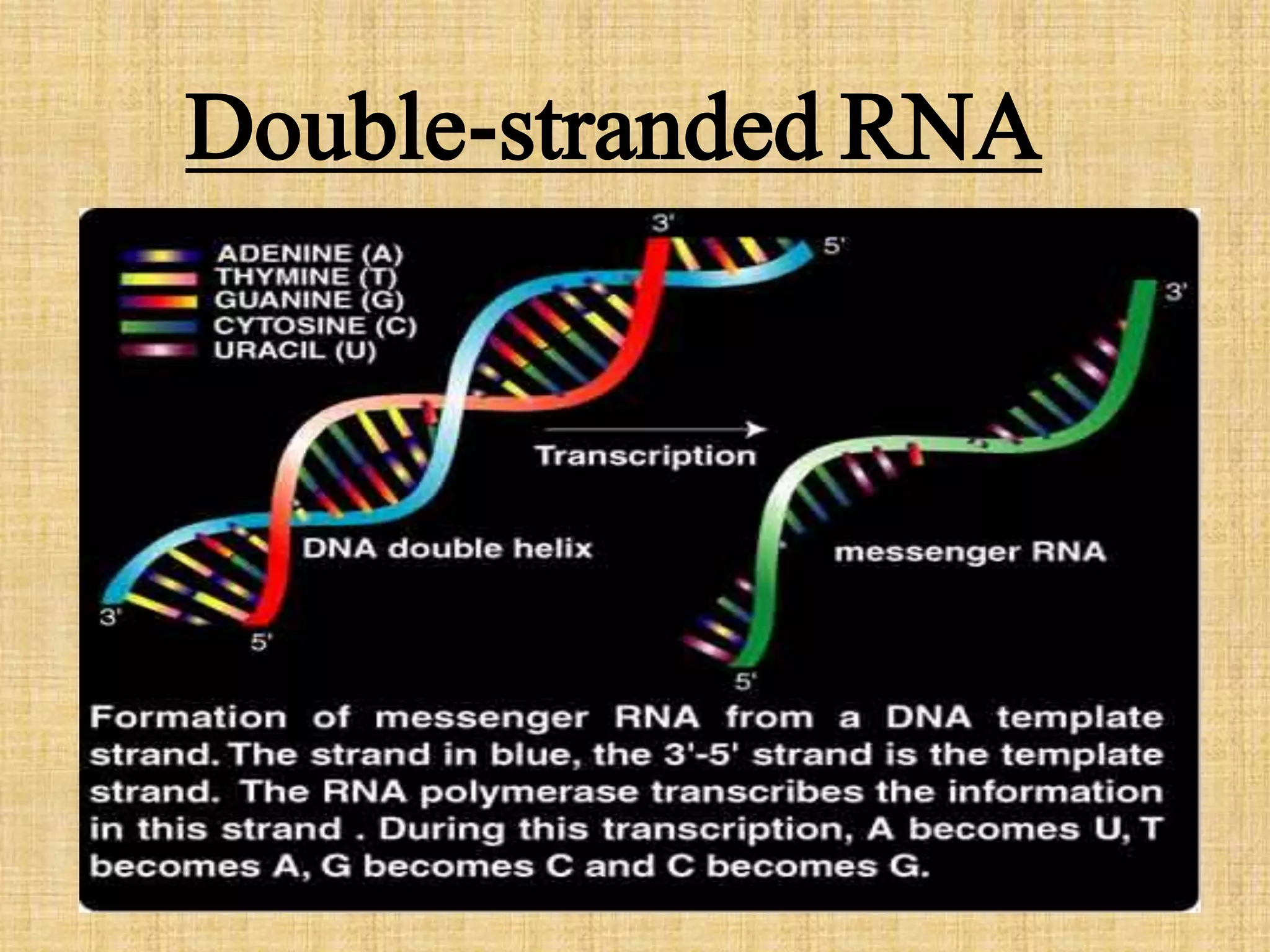 Double-stranded RNA

ADENINE (A)
THYMINE (T)
GUANINE (G)
CYTOSINE (C)
URACIL (U)

3'
5'
3'
Transcription
DNA double helix
messenger RNA
3'
5'
5'

Formation of messenger RNA from a DNA template strand. The strand in blue, the 3'-5' strand is the template strand. The RNA polymerase transcribes the information in this strand . During this transcription, A becomes U, T becomes A, G becomes C and C becomes G.